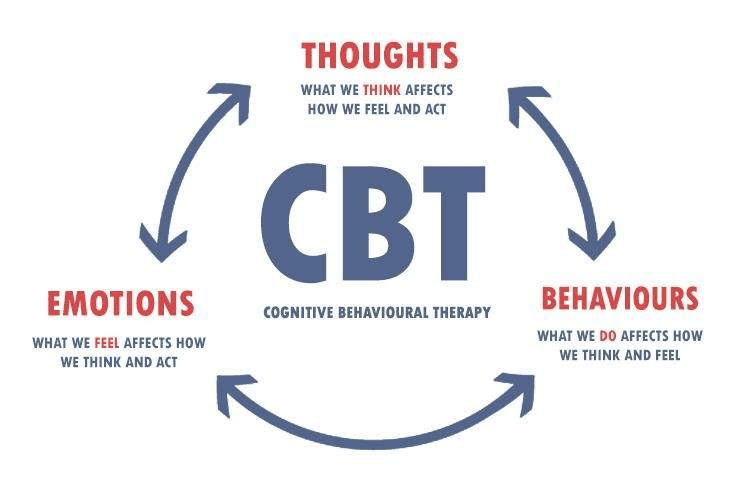 THOUGHTS
WHAT WE THINK AFFECTS HOW WE FEEL AND ACT

CBT
COGNITIVE BEHAVIOURAL THERAPY

EMOTIONS
WHAT WE FEEL AFFECTS HOW WE THINK AND ACT

BEHAVIOURS
WHAT WE DO AFFECTS HOW WE THINK AND FEEL